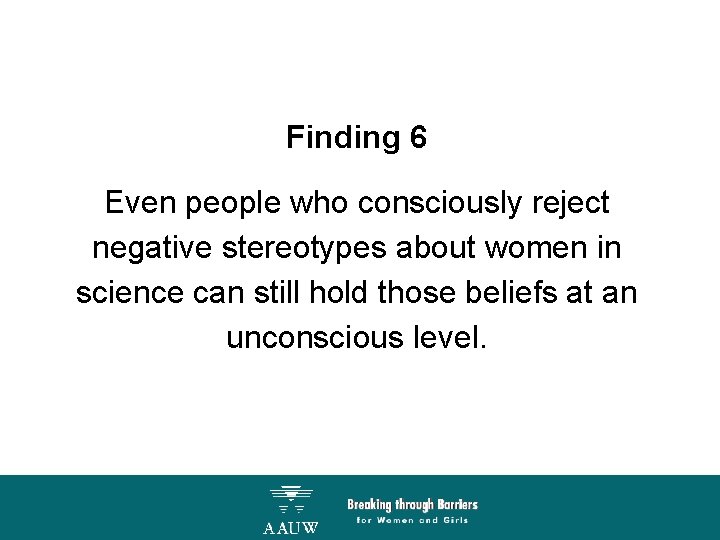 Finding 6

Even people who consciously reject negative stereotypes about women in science can still hold those beliefs at an unconscious level.

AAUW

Breaking through Barriers for Women and Girls